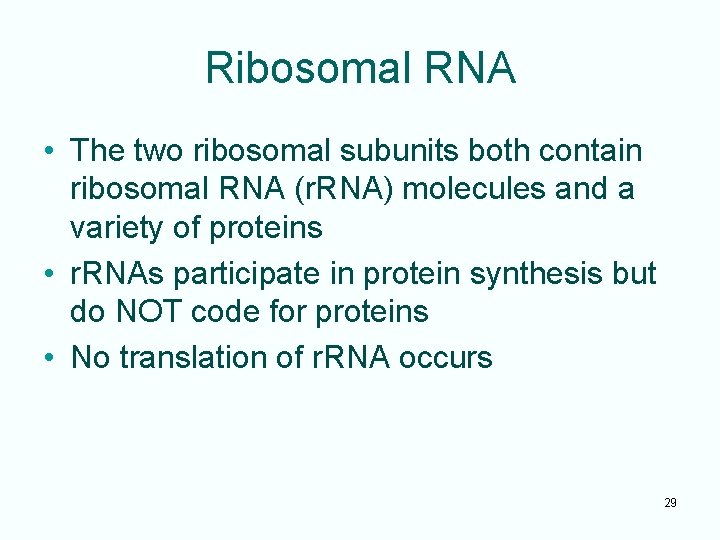 Ribosomal RNA

• The two ribosomal subunits both contain ribosomal RNA (rRNA) molecules and a variety of proteins
• rRNAs participate in protein synthesis but do NOT code for proteins
• No translation of rRNA occurs

29